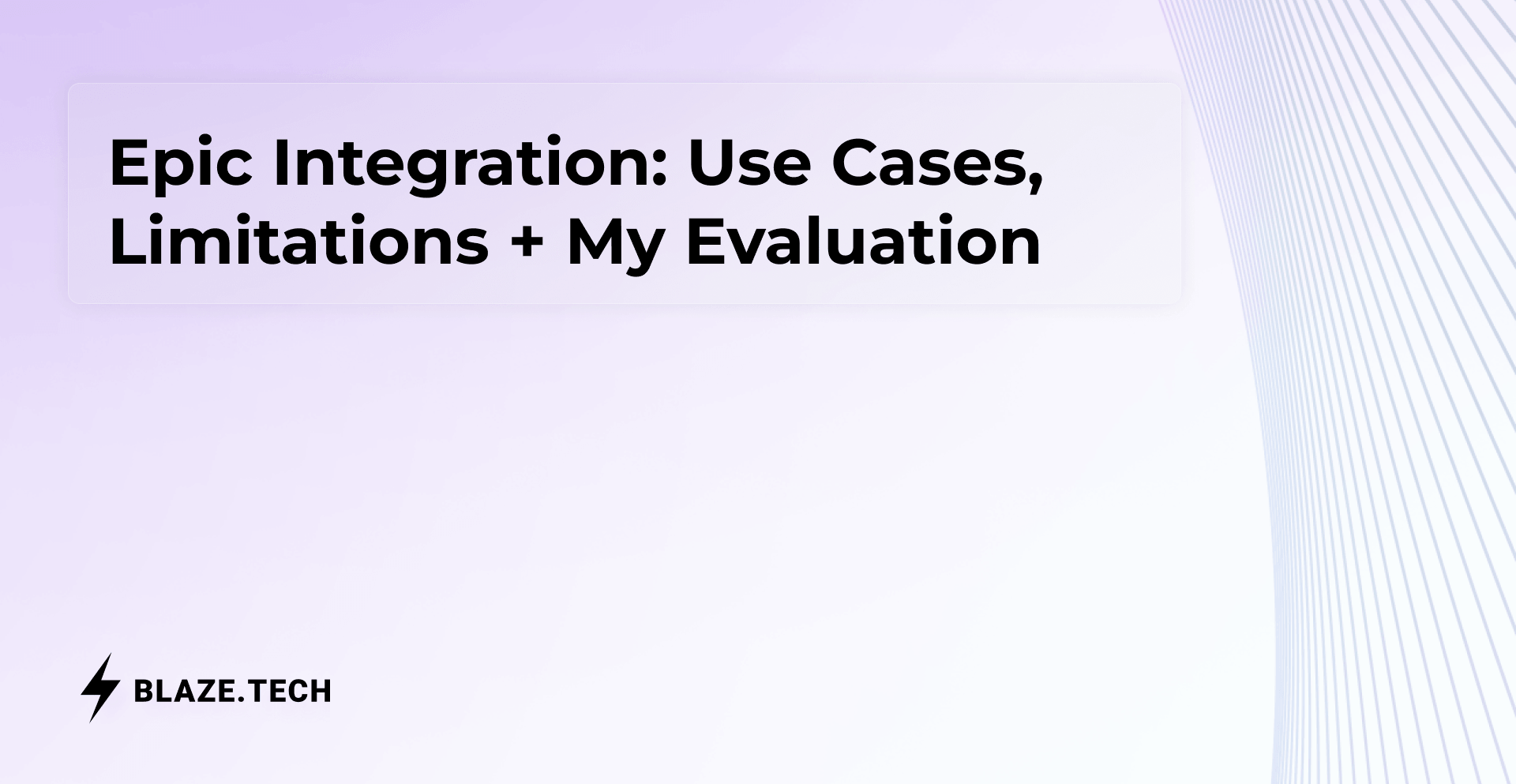 Epic Integration: Use Cases, Limitations + My Evaluation

BLAZE.TECH